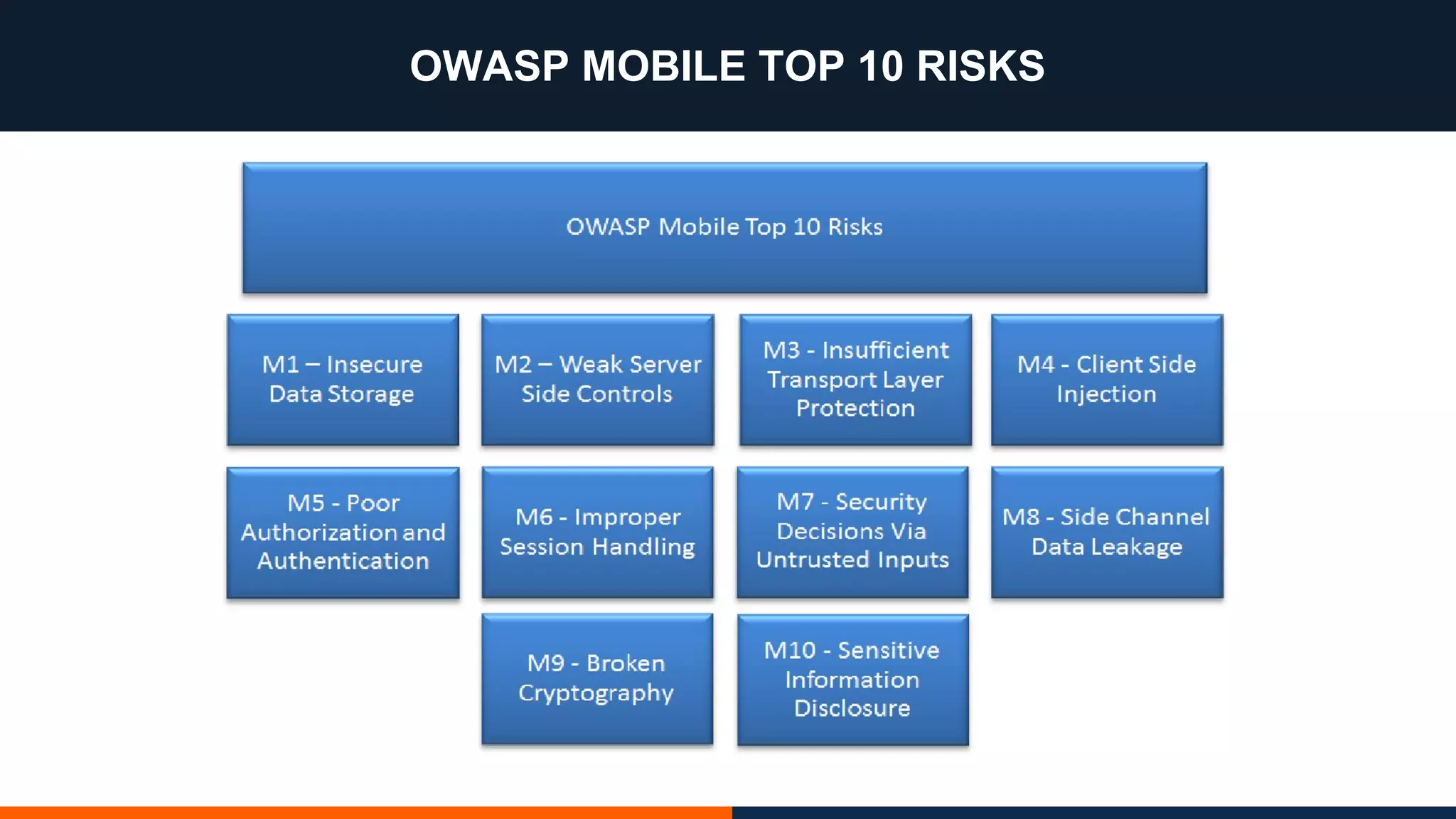 OWASP MOBILE TOP 10 RISKS

OWASP Mobile Top 10 Risks

M1 – Insecure Data Storage

M2 – Weak Server Side Controls

M3 - Insufficient Transport Layer Protection

M4 - Client Side Injection

M5 - Poor Authorization and Authentication

M6 - Improper Session Handling

M7 - Security Decisions Via Untrusted Inputs

M8 - Side Channel Data Leakage

M9 - Broken Cryptography

M10 - Sensitive Information Disclosure